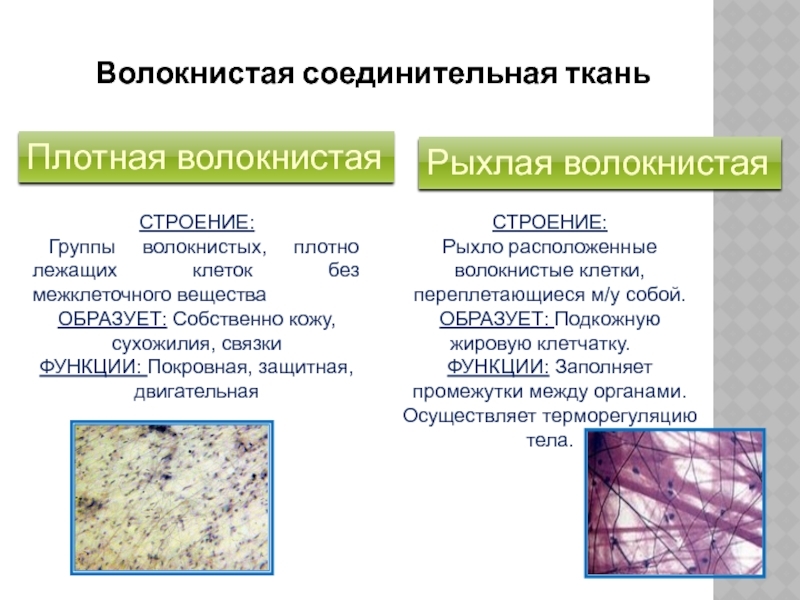 Волокнистая соединительная ткань

Плотная волокнистая

СТРОЕНИЕ:
Группы волокнистых, плотно лежащих клеток без межклеточного вещества
ОБРАЗУЕТ: Собственно кожу, сухожилия, связки
ФУНКЦИИ: Покровная, защитная, двигательная

Рыхлая волокнистая

СТРОЕНИЕ:
Рыхло расположенные волокнистые клетки, переплетающиеся м/у собой.
ОБРАЗУЕТ: Подкожную жировую клетчатку.
ФУНКЦИИ: Заполняет промежутки между органами. Осуществляет терморегуляцию тела.